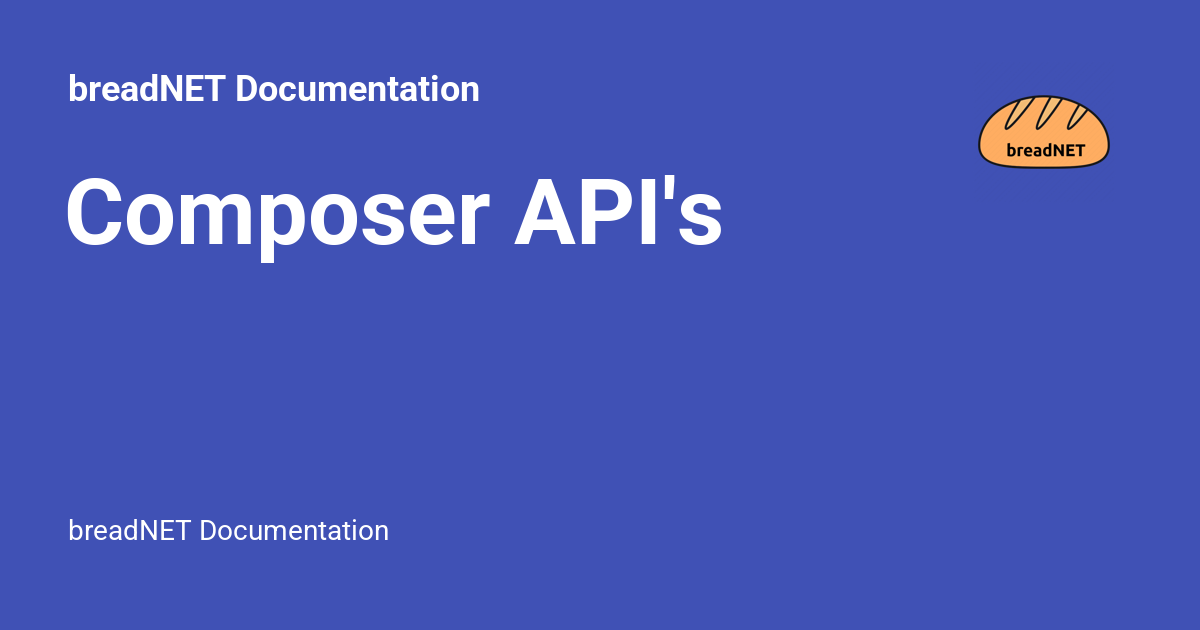 breadNET Documentation

breadNET

Composer API's

breadNET Documentation